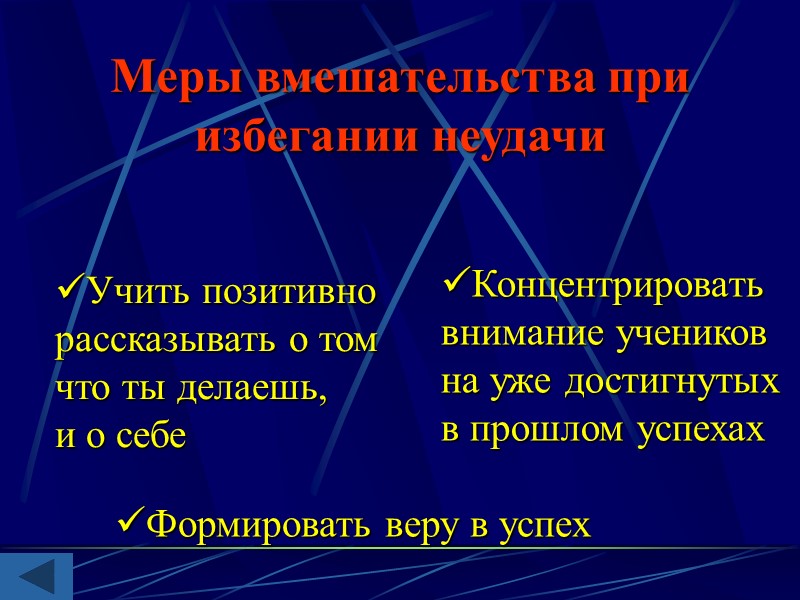 Меры вмешательства при избегании неудачи

✓Учить позитивно рассказывать о том что ты делаешь, и о себе

✓Концентрировать внимание учеников на уже достигнутых в прошлом успехах

✓Формировать веру в успех